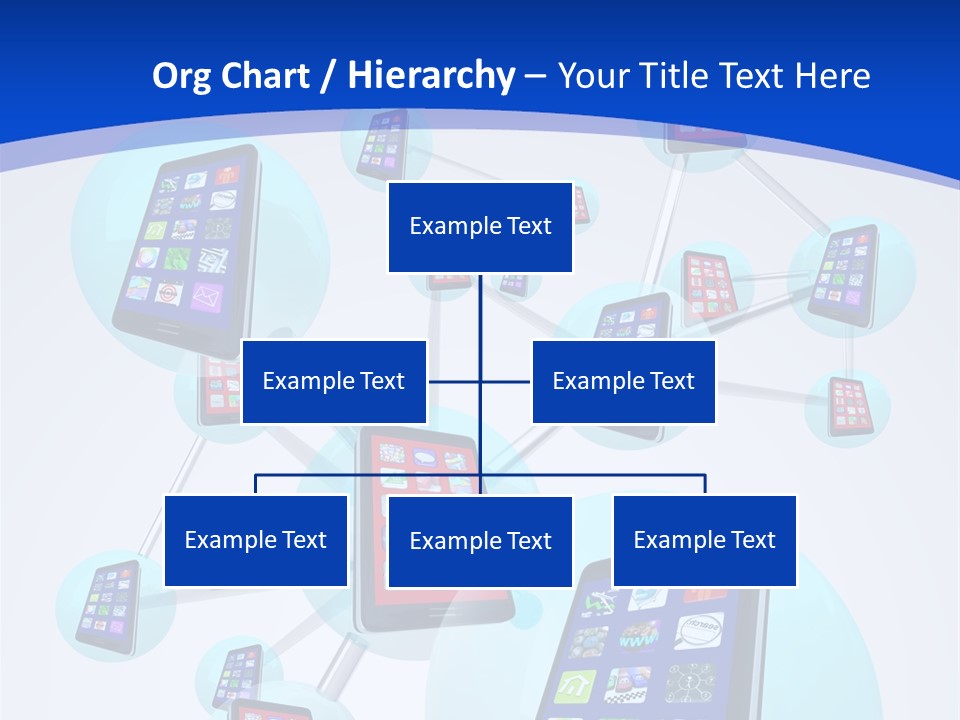 Org Chart / Hierarchy – Your Title Text Here

Example Text

Example Text

Example Text

Example Text

Example Text

Example Text